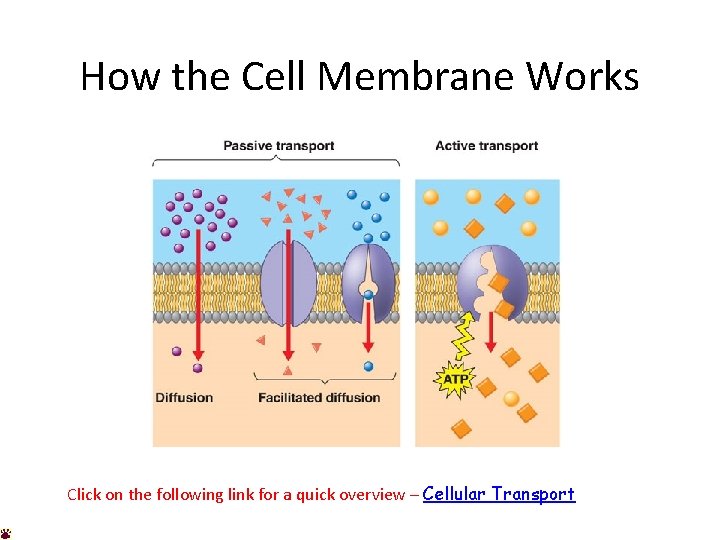 How the Cell Membrane Works

Passive transport

Active transport

Diffusion

Facilitated diffusion

ATP

Click on the following link for a quick overview – Cellular Transport